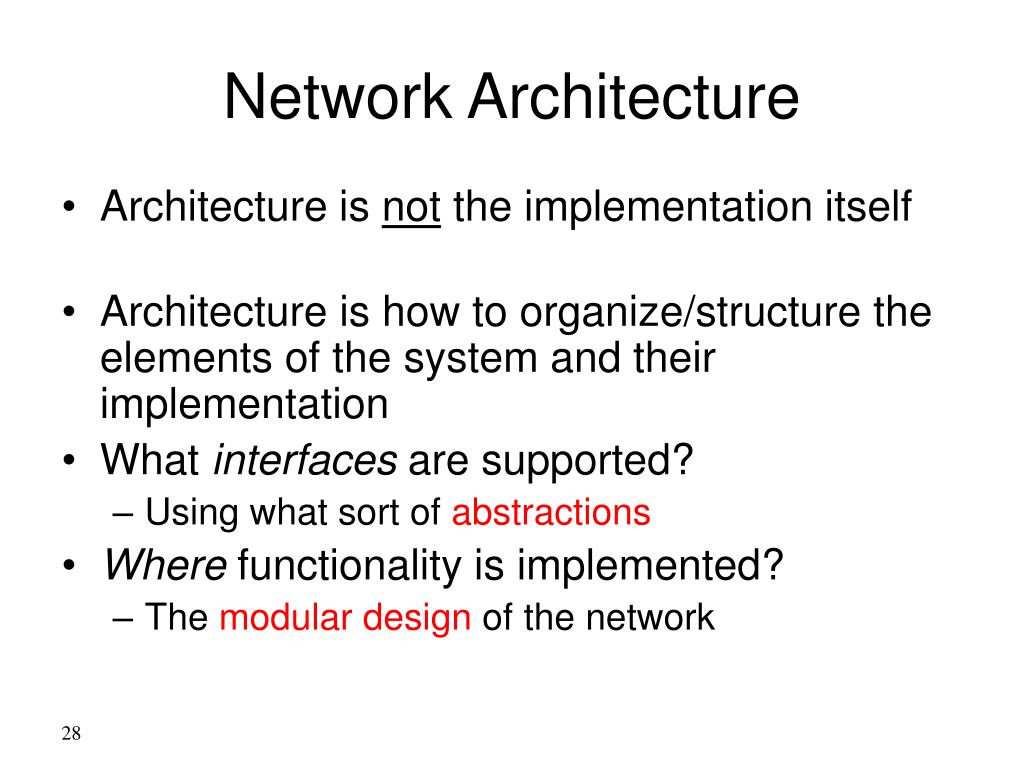 Network Architecture

• Architecture is not the implementation itself

• Architecture is how to organize/structure the elements of the system and their implementation
• What interfaces are supported?
– Using what sort of abstractions
• Where functionality is implemented?
– The modular design of the network

28